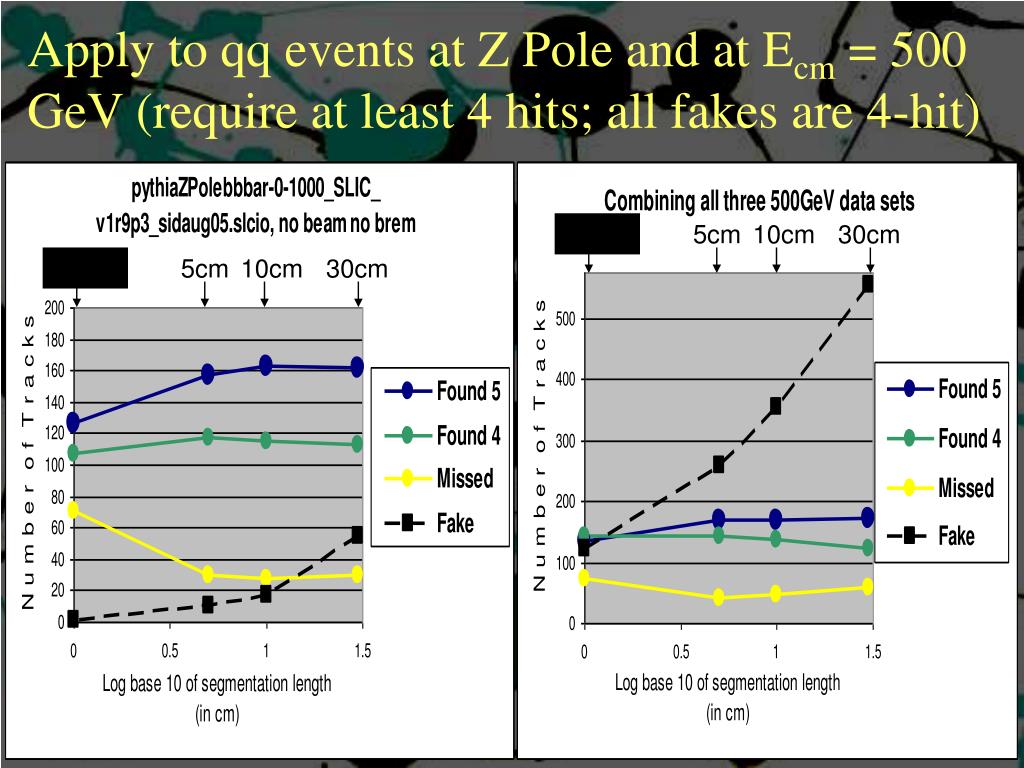 Apply to qq events at Z Pole and at $E_{cm}$ = 500 GeV (require at least 4 hits; all fakes are 4-hit)

pythiaZPolebbbar-0-1000_SLIC_ v1r9p3_sidaug05.slcio, no beam no brem

5cm 10cm 30cm

Number of Tracks

200
180
160
140
120
100
80
60
40
20
0

0 0.5 1 1.5

Log base 10 of segmentation length (in cm)

Found 5
Found 4
Missed
Fake

Combining all three 500GeV data sets

5cm 10cm 30cm

Number of Tracks

500
400
300
200
100
0

0 0.5 1 1.5

Log base 10 of segmentation length (in cm)

Found 5
Found 4
Missed
Fake